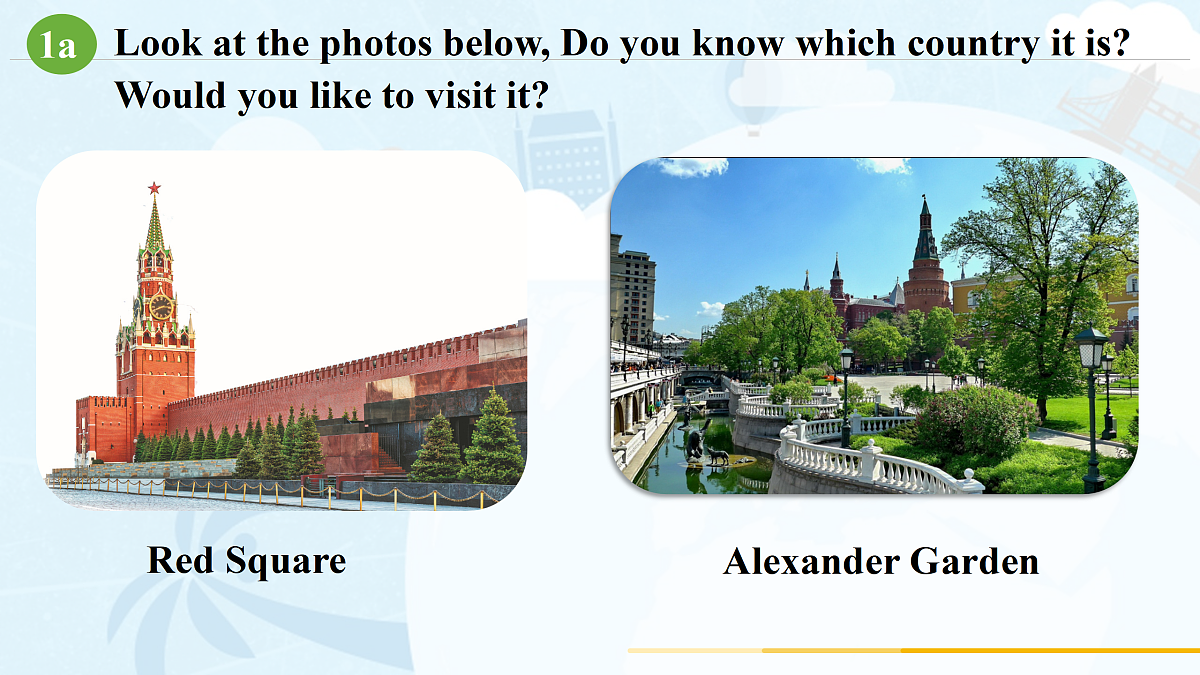 1a Look at the photos below, Do you know which country it is? Would you like to visit it?

Red Square

Alexander Garden